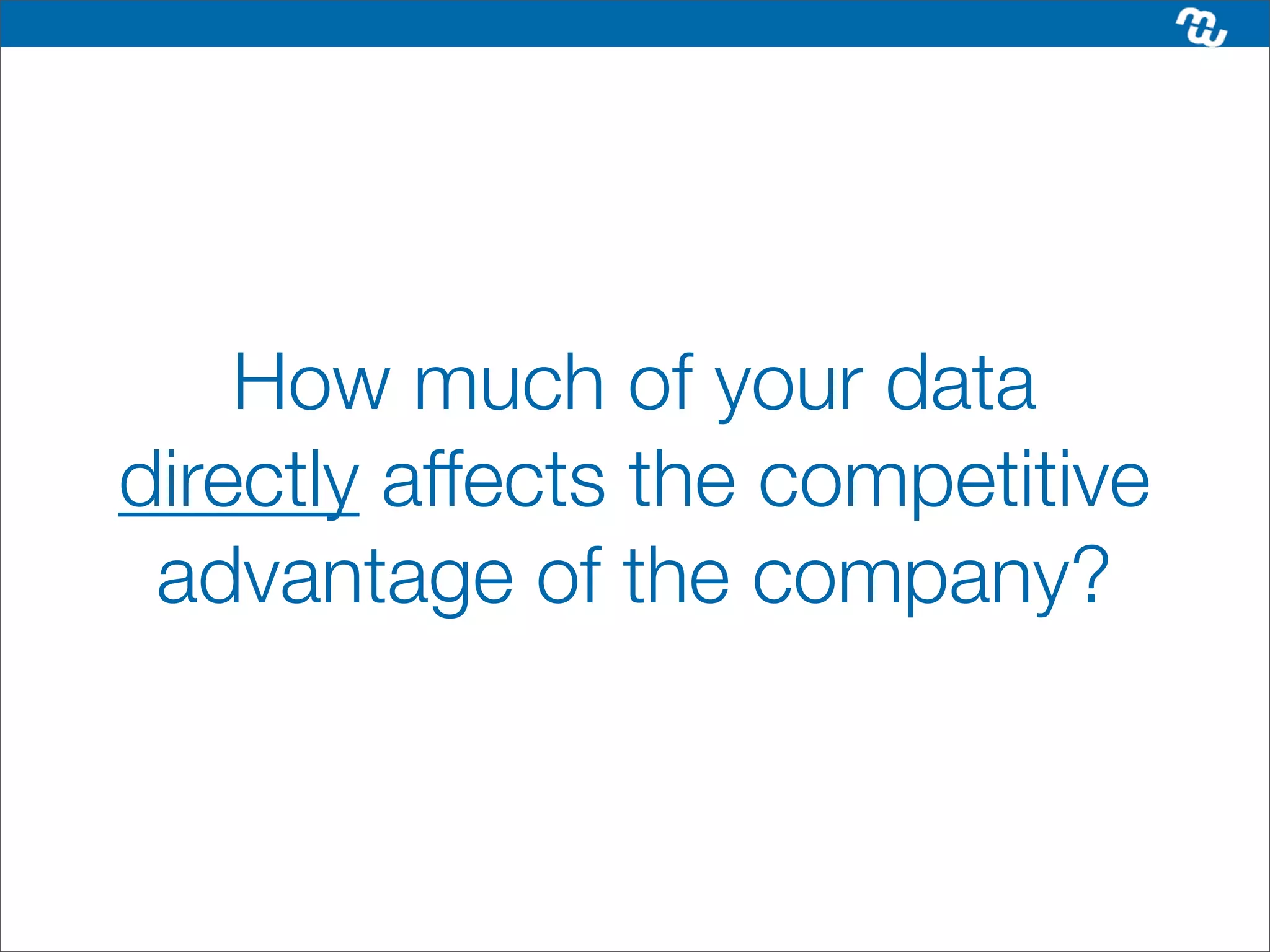 How much of your data directly affects the competitive advantage of the company?